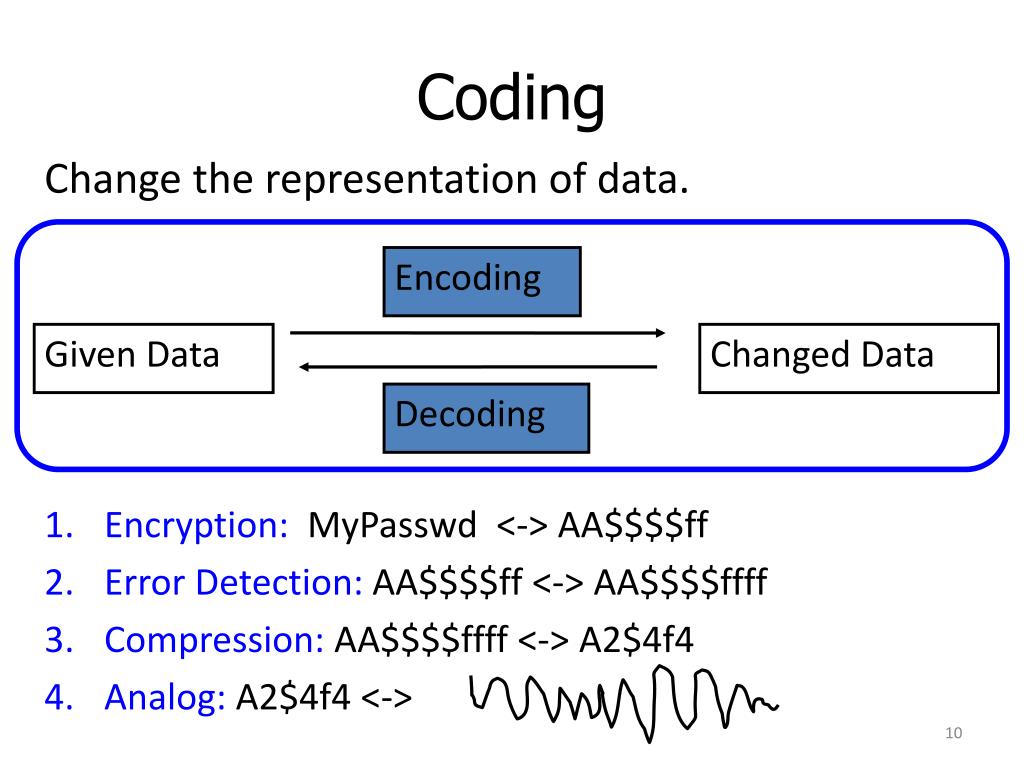 Coding

Change the representation of data.

Encoding

Given Data

Changed Data

Decoding

1. Encryption: MyPasswd <-> AA\$\$\$\$ff
2. Error Detection: AA\$\$\$\$ff <-> AA\$\$\$\$ffff
3. Compression: AA\$\$\$\$ffff <-> A2\$4f4
4. Analog: A2\$4f4 <->

10